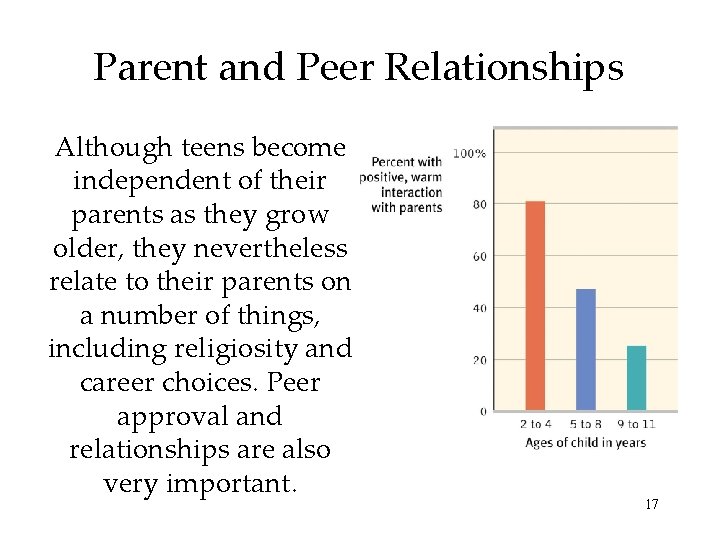 Parent and Peer Relationships

Although teens become independent of their parents as they grow older, they nevertheless relate to their parents on a number of things, including religiosity and career choices. Peer approval and relationships are also very important.

Percent with positive, warm interaction with parents

100%
80
60
40
20
0

2 to 4
5 to 8
9 to 11
Ages of child in years

17